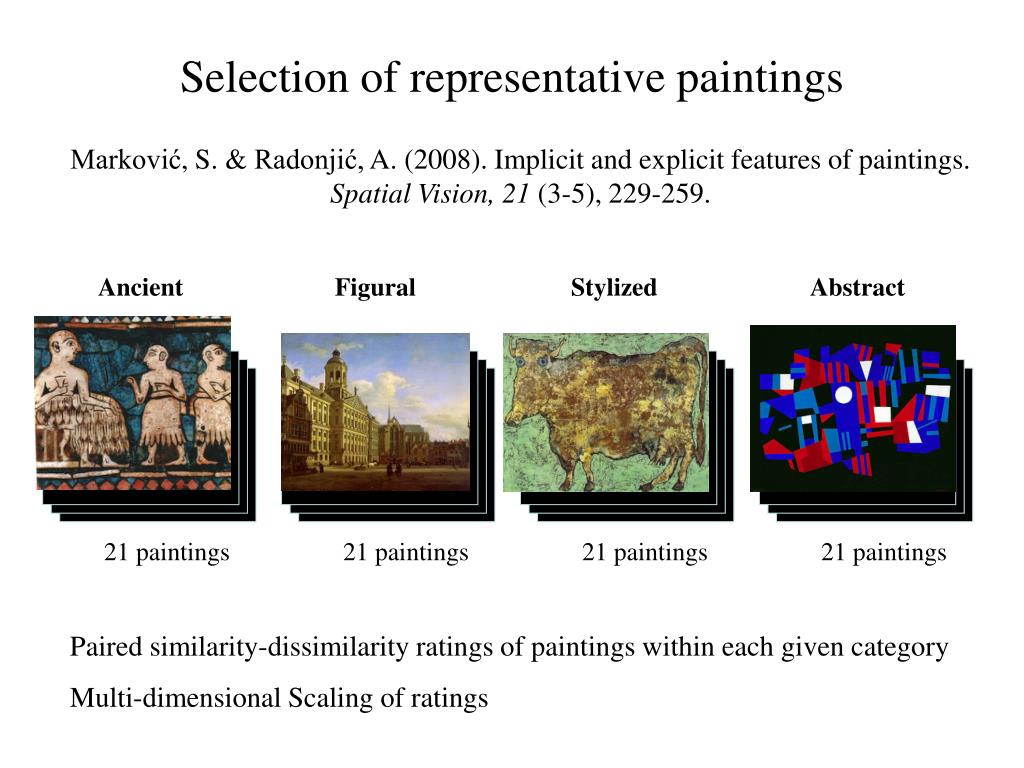 Selection of representative paintings

Marković, S. & Radonjić, A. (2008). Implicit and explicit features of paintings. Spatial Vision, 21 (3-5), 229-259.

Ancient

Figural

Stylized

Abstract

21 paintings

21 paintings

21 paintings

21 paintings

Paired similarity-dissimilarity ratings of paintings within each given category

Multi-dimensional Scaling of ratings